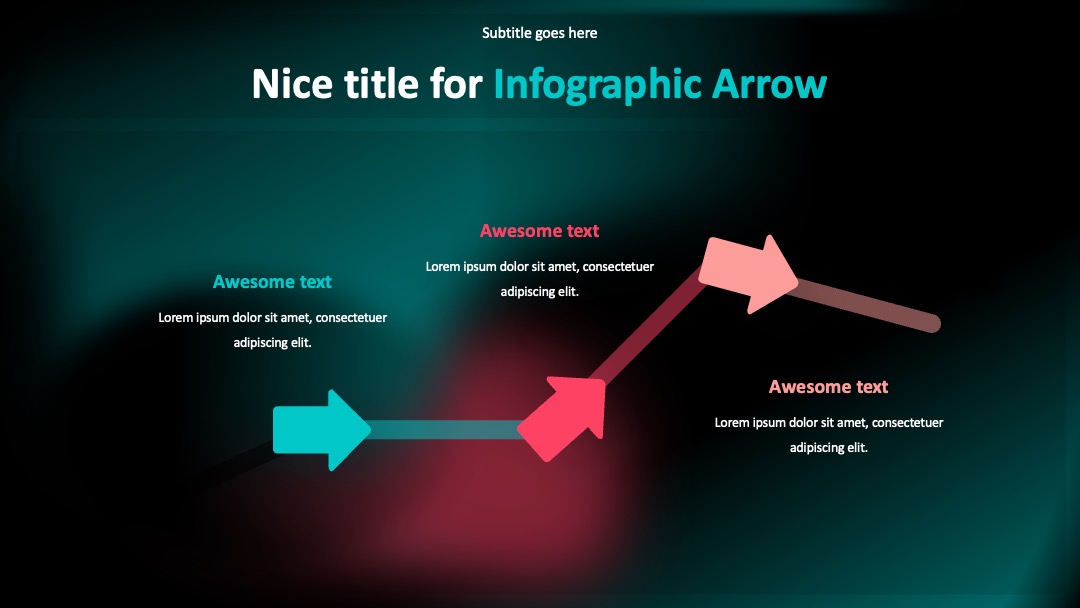 Subtitle goes here

Nice title for Infographic Arrow

Awesome text

Lorem ipsum dolor sit amet, consectetuer adipiscing elit.

Awesome text

Lorem ipsum dolor sit amet, consectetuer adipiscing elit.

Awesome text

Lorem ipsum dolor sit amet, consectetuer adipiscing elit.